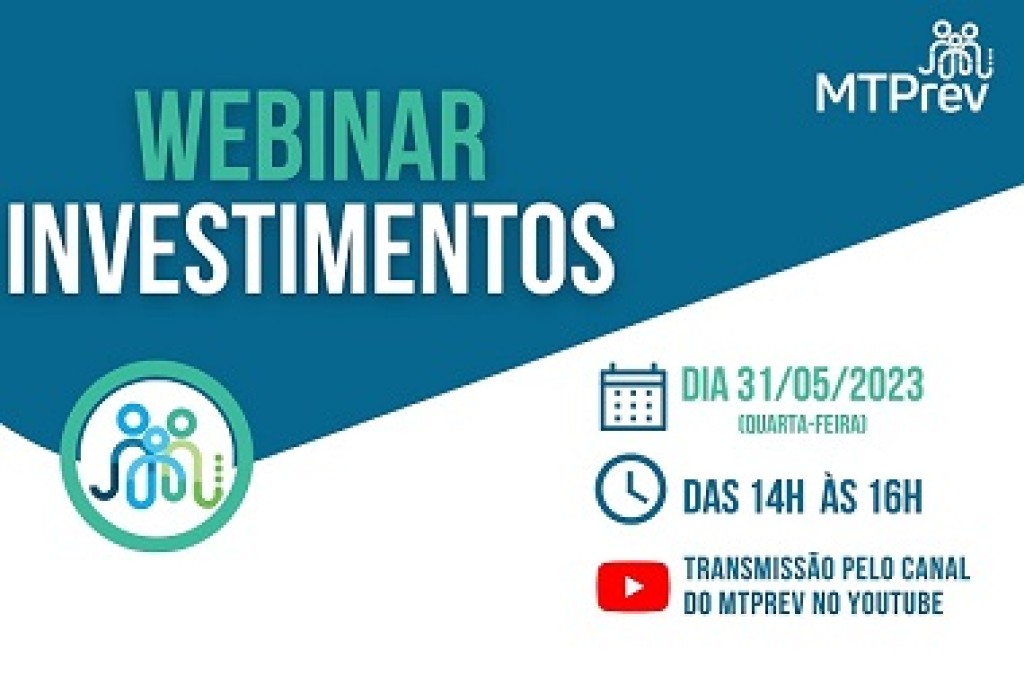 MTPrev

WEBINAR
INVESTIMENTOS

DIA 31/05/2023
(QUARTA-FEIRA)

DAS 14H ÀS 16H

TRANSMISSÃO PELO CANAL DO MTPREV NO YOUTUBE